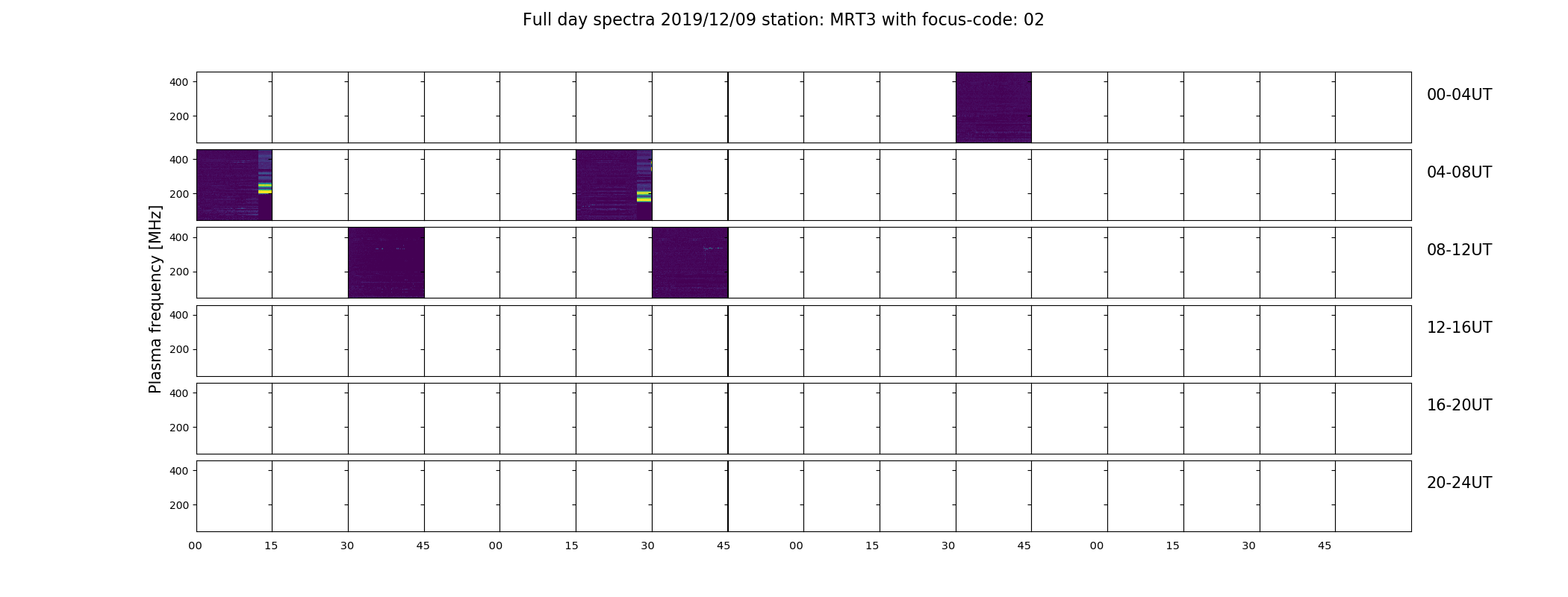 Full day spectra 2019/12/09 station: MRT3 with focus-code: 02

Plasma frequency [MHz]

400
200
00-04UT

400
200
04-08UT

400
200
08-12UT

400
200
12-16UT

400
200
16-20UT

400
200
20-24UT

00 15 30 45 00 15 30 45 00 15 30 45 00 15 30 45